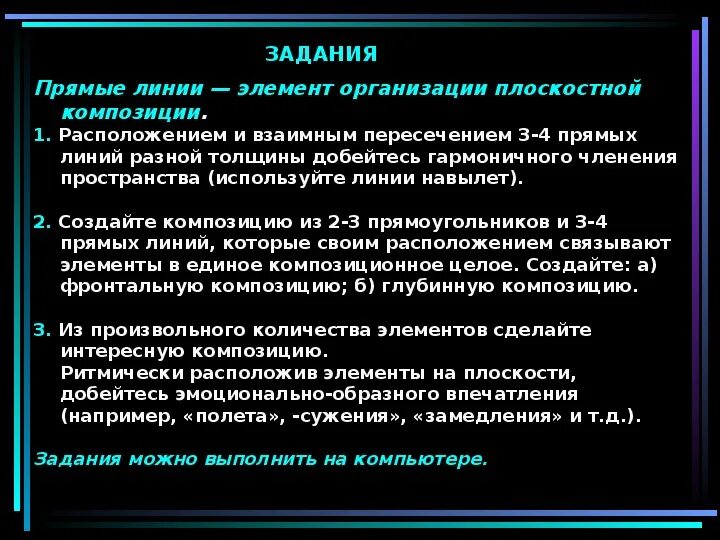 ЗАДАНИЯ

Прямые линии — элемент организации плоскостной композиции.

1. Расположением и взаимным пересечением 3-4 прямых линий разной толщины добейтесь гармоничного членения пространства (используйте линии навылет).

2. Создайте композицию из 2-3 прямоугольников и 3-4 прямых линий, которые своим расположением связывают элементы в единое композиционное целое. Создайте: а) фронтальную композицию; б) глубинную композицию.

3. Из произвольного количества элементов сделайте интересную композицию.
Ритмически расположив элементы на плоскости, добейтесь эмоционально-образного впечатления (например, «полета», -сужения», «замедления» и т.д.).

Задания можно выполнить на компьютере.